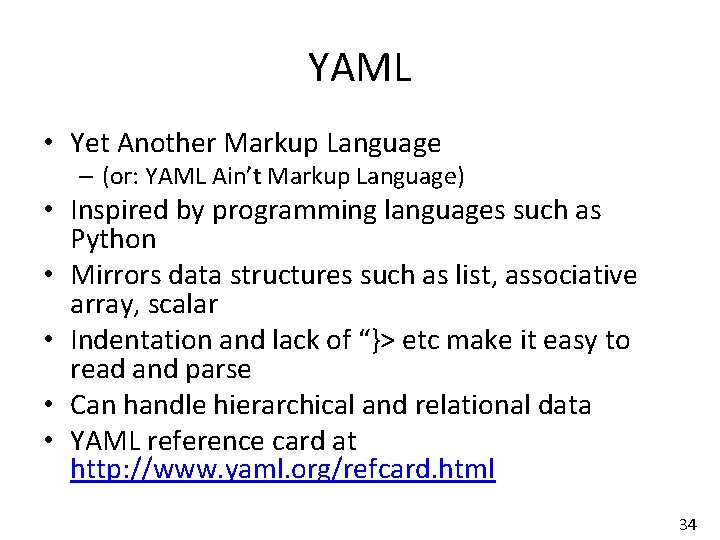 YAML

• Yet Another Markup Language
– (or: YAML Ain't Markup Language)
• Inspired by programming languages such as Python
• Mirrors data structures such as list, associative array, scalar
• Indentation and lack of "}> etc make it easy to read and parse
• Can handle hierarchical and relational data
• YAML reference card at http://www.yaml.org/refcard.html

34